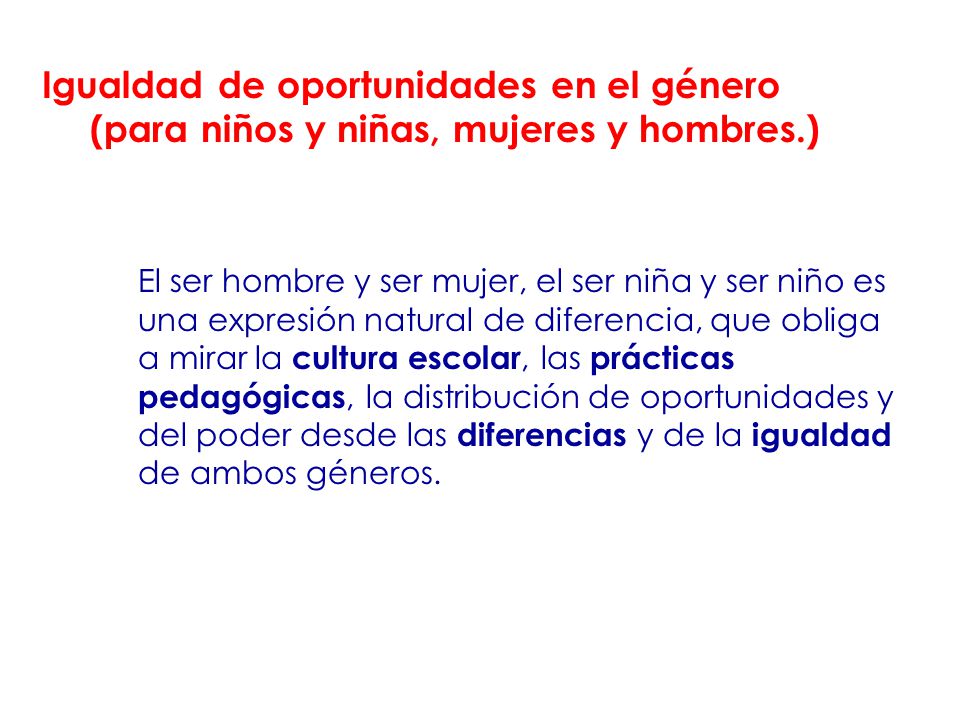 Igualdad de oportunidades en el género (para niños y niñas, mujeres y hombres.)

El ser hombre y ser mujer, el ser niña y ser niño es una expresión natural de diferencia, que obliga a mirar la cultura escolar, las prácticas pedagógicas, la distribución de oportunidades y del poder desde las diferencias y de la igualdad de ambos géneros.